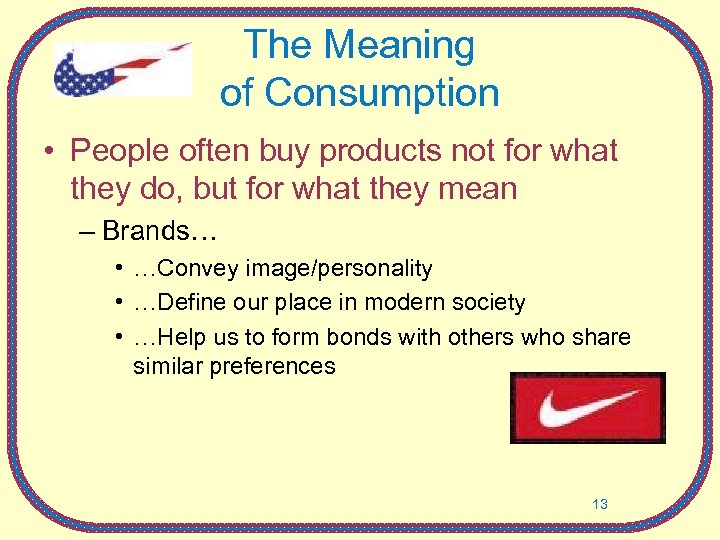 The Meaning of Consumption

• People often buy products not for what they do, but for what they mean

– Brands…

• …Convey image/personality

• …Define our place in modern society

• …Help us to form bonds with others who share similar preferences

13